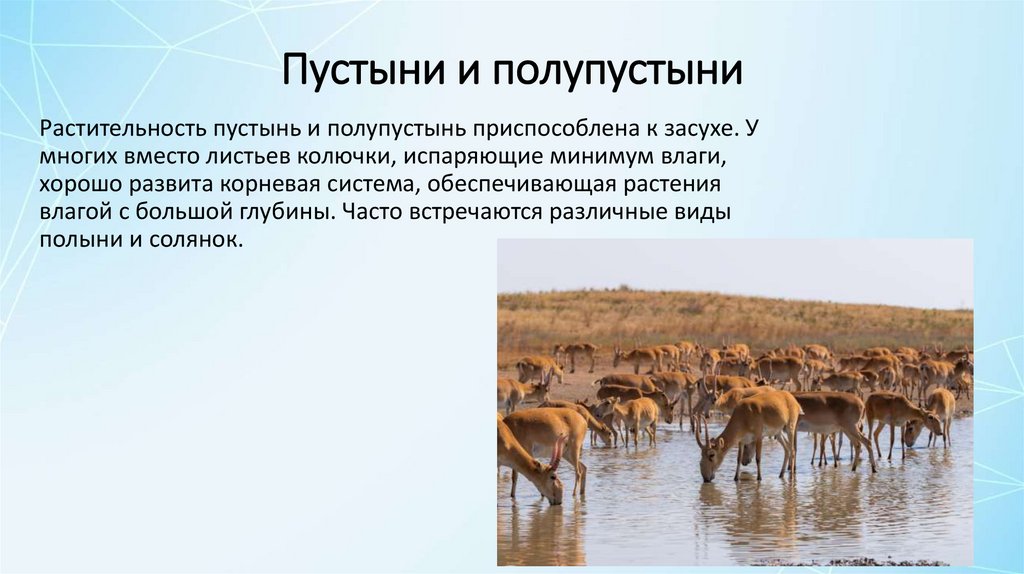 Пустыни и полупустыни

Растительность пустынь и полупустынь приспособлена к засухе. У многих вместо листьев колючки, испаряющие минимум влаги, хорошо развита корневая система, обеспечивающая растения влагой с большой глубины. Часто встречаются различные виды полыни и солянок.